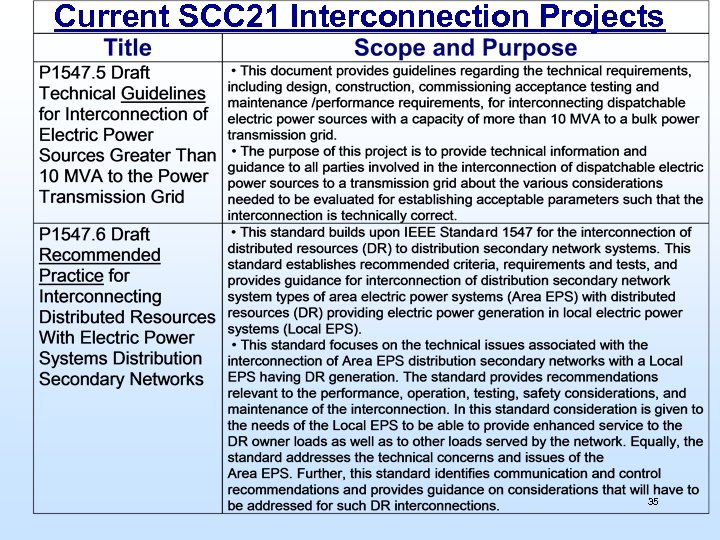 Current SCC21 Interconnection Projects

| Title | Scope and Purpose |
|---|---|
| P1547.5 Draft Technical Guidelines for Interconnection of Electric Power Sources Greater Than 10 MVA to the Power Transmission Grid | • This document provides guidelines regarding the technical requirements, including design, construction, commissioning acceptance testing and maintenance /performance requirements, for interconnecting dispatchable electric power sources with a capacity of more than 10 MVA to a bulk power transmission grid. • The purpose of this project is to provide technical information and guidance to all parties involved in the interconnection of dispatchable electric power sources to a transmission grid about the various considerations needed to be evaluated for establishing acceptable parameters such that the interconnection is technically correct. |
| P1547.6 Draft Recommended Practice for Interconnecting Distributed Resources With Electric Power Systems Distribution Secondary Networks | • This standard builds upon IEEE Standard 1547 for the interconnection of distributed resources (DR) to distribution secondary network systems. This standard establishes recommended criteria, requirements and tests, and provides guidance for interconnection of distribution secondary network system types of area electric power systems (Area EPS) with distributed resources (DR) providing electric power generation in local electric power systems (Local EPS). • This standard focuses on the technical issues associated with the interconnection of Area EPS distribution secondary networks with a Local EPS having DR generation. The standard provides recommendations relevant to the performance, operation, testing, safety considerations, and maintenance of the interconnection. In this standard consideration is given to the needs of the Local EPS to be able to provide enhanced service to the DR owner loads as well as to other loads served by the network. Equally, the standard addresses the technical concerns and issues of the Area EPS. Further, this standard identifies communication and control recommendations and provides guidance on considerations that will have to be addressed for such DR interconnections. |

35